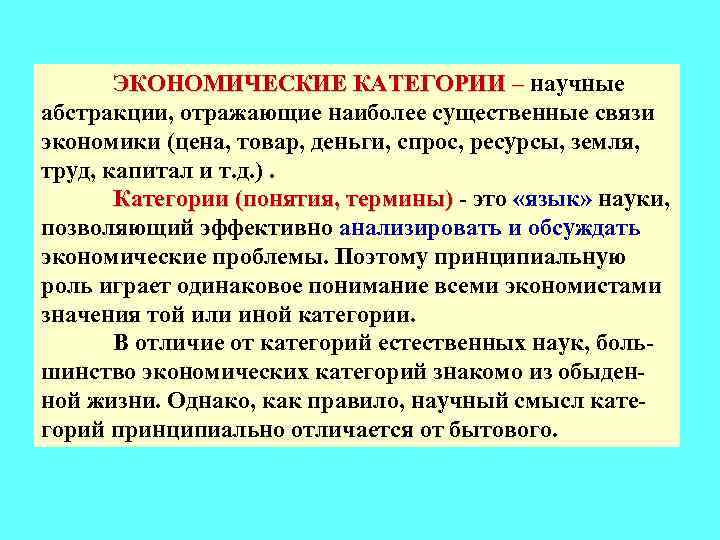 ЭКОНОМИЧЕСКИЕ КАТЕГОРИИ – научные абстракции, отражающие наиболее существенные связи экономики (цена, товар, деньги, спрос, ресурсы, земля, труд, капитал и т.д.) .

Категории (понятия, термины) - это «язык» науки, позволяющий эффективно анализировать и обсуждать экономические проблемы. Поэтому принципиальную роль играет одинаковое понимание всеми экономистами значения той или иной категории.

В отличие от категорий естественных наук, большинство экономических категорий знакомо из обыденной жизни. Однако, как правило, научный смысл категорий принципиально отличается от бытового.